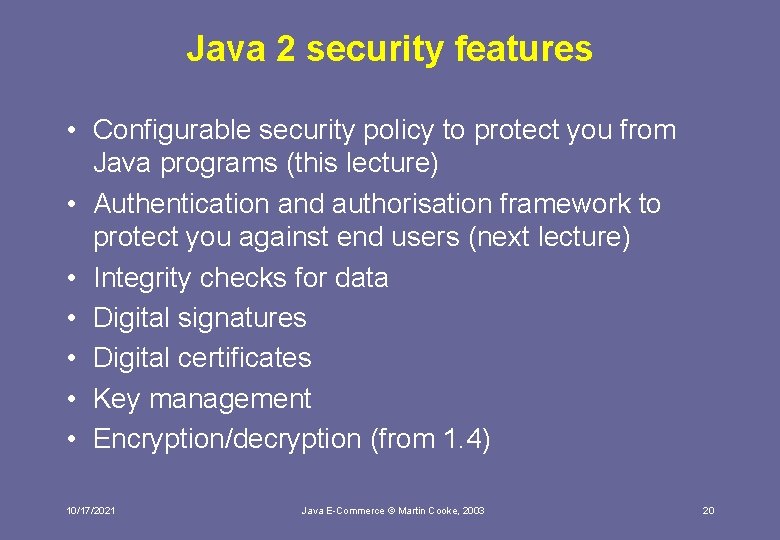 Java 2 security features

• Configurable security policy to protect you from Java programs (this lecture)
• Authentication and authorisation framework to protect you against end users (next lecture)
• Integrity checks for data
• Digital signatures
• Digital certificates
• Key management
• Encryption/decryption (from 1.4)

10/17/2021

Java E-Commerce © Martin Cooke, 2003

20